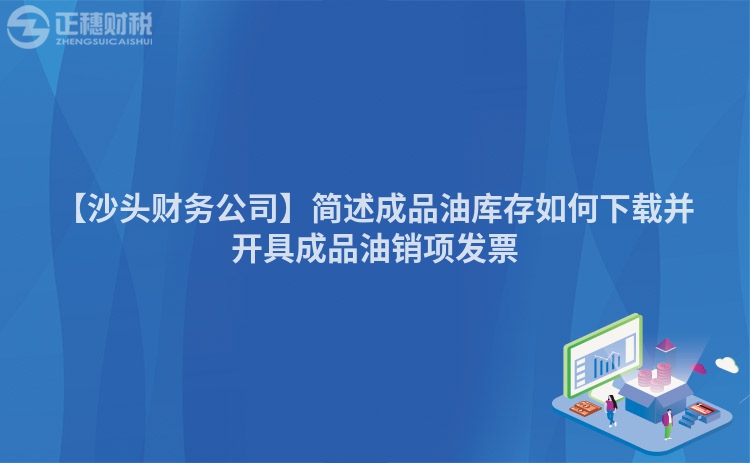 正穗财税
ZHENGSUICAISHUI

【沙头财务公司】简述成品油库存如何下载并开具成品油销项发票